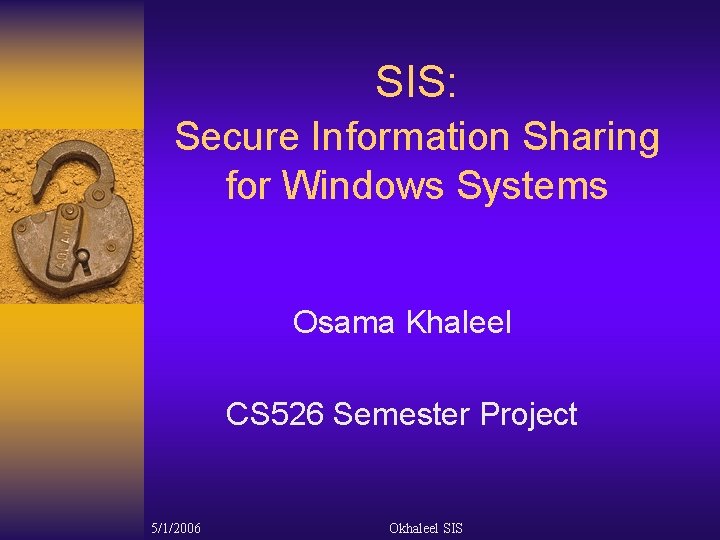 SIS:
Secure Information Sharing for Windows Systems

Osama Khaleel

CS526 Semester Project

5/1/2006

Okhaleel SIS